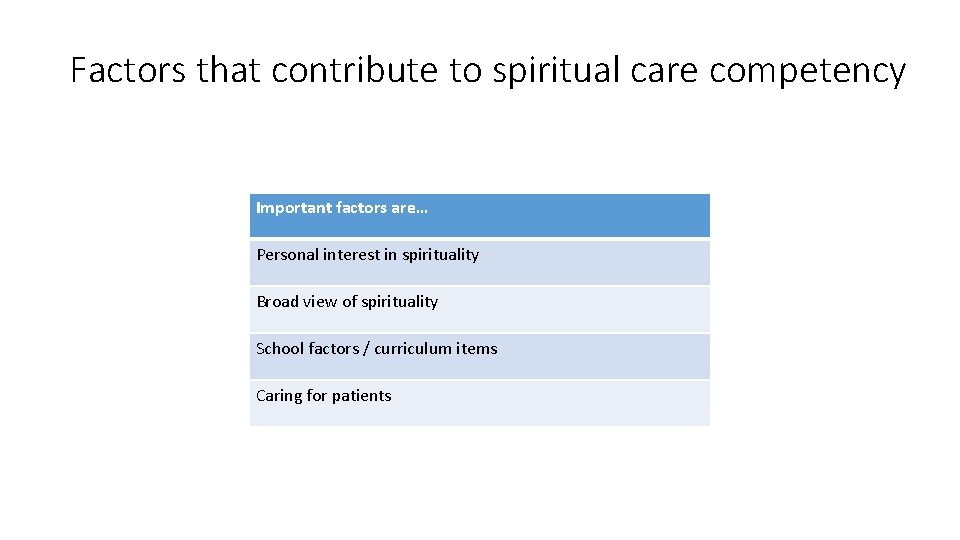 Factors that contribute to spiritual care competency

| Important factors are… |
|---|
| Personal interest in spirituality |
| Broad view of spirituality |
| School factors / curriculum items |
| Caring for patients |